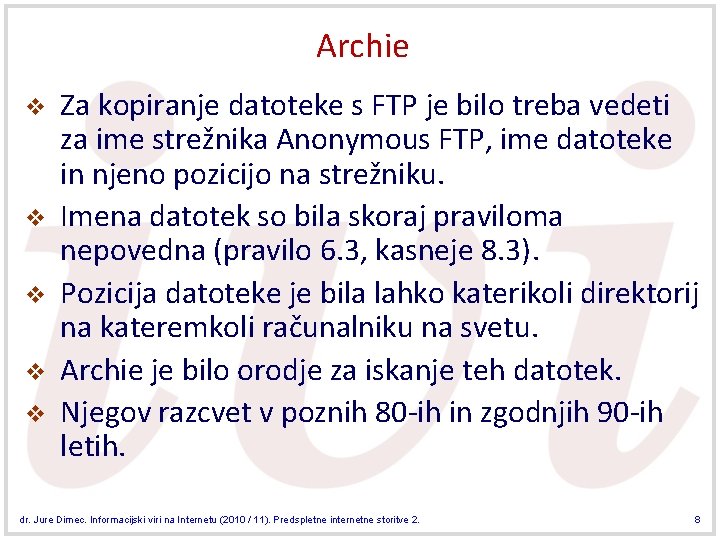 Archie

❖ Za kopiranje datoteke s FTP je bilo treba vedeti za ime strežnika Anonymous FTP, ime datoteke in njeno pozicijo na strežniku.

❖ Imena datotek so bila skoraj praviloma nepovedna (pravilo 6.3, kasneje 8.3).

❖ Pozicija datoteke je bila lahko katerikoli direktorij na kateremkoli računalniku na svetu.

❖ Archie je bilo orodje za iskanje teh datotek.

❖ Njegov razcvet v poznih 80-ih in zgodnjih 90-ih letih.

dr. Jure Dimec. Informacijski viri na Internetu (2010 / 11). Predspletne internetne storitve 2.

8